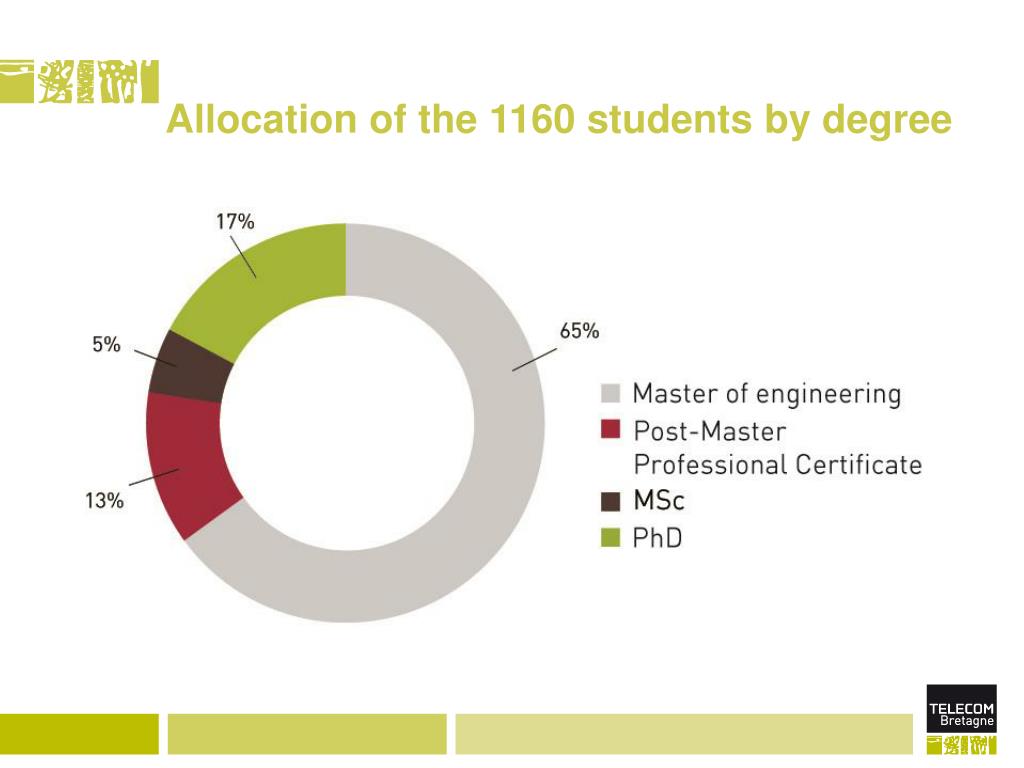 Allocation of the 1160 students by degree

17%

5%

13%

65%

Master of engineering

Post-Master Professional Certificate

MSc

PhD

TELECOM Bretagne